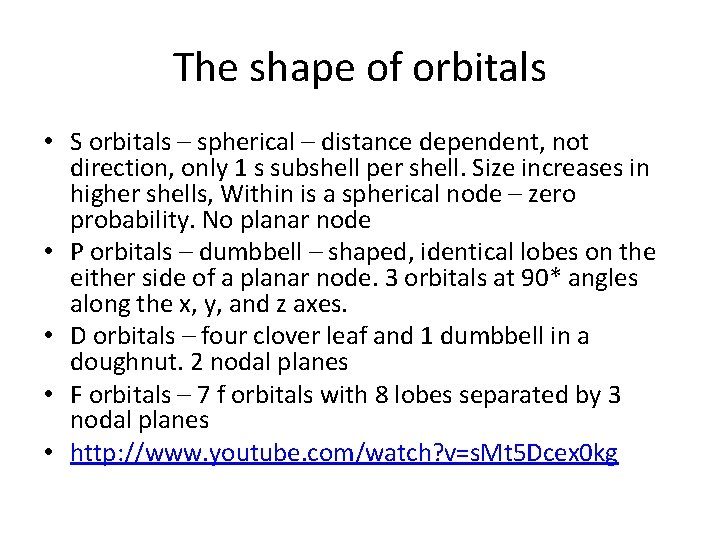 The shape of orbitals

• S orbitals – spherical – distance dependent, not direction, only 1 s subshell per shell. Size increases in higher shells, Within is a spherical node – zero probability. No planar node
• P orbitals – dumbbell – shaped, identical lobes on the either side of a planar node. 3 orbitals at 90* angles along the x, y, and z axes.
• D orbitals – four clover leaf and 1 dumbbell in a doughnut. 2 nodal planes
• F orbitals – 7 f orbitals with 8 lobes separated by 3 nodal planes
• http://www.youtube.com/watch?v=sMt5Dcex0kg